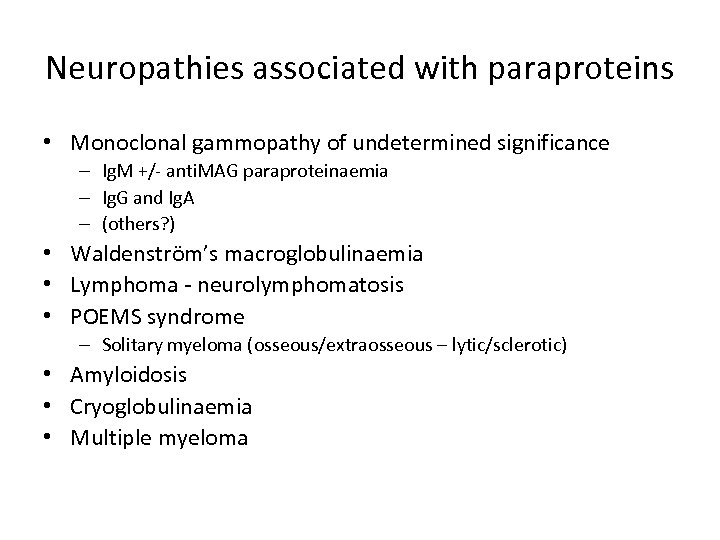 Neuropathies associated with paraproteins

• Monoclonal gammopathy of undetermined significance
  – IgM +/- antiMAG paraproteinaemia
  – IgG and IgA
  – (others?)
• Waldenström's macroglobulinaemia
• Lymphoma - neurolymphomatosis
• POEMS syndrome
  – Solitary myeloma (osseous/extraosseous – lytic/sclerotic)
• Amyloidosis
• Cryoglobulinaemia
• Multiple myeloma